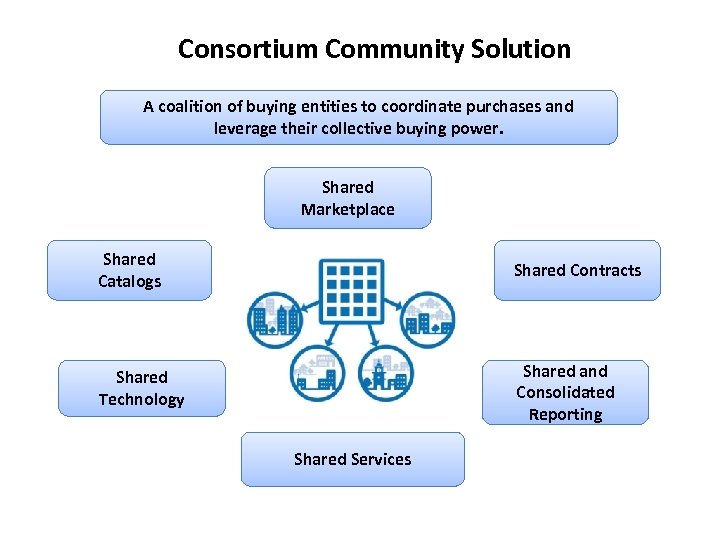 Consortium Community Solution

A coalition of buying entities to coordinate purchases and leverage their collective buying power.

Shared Marketplace

Shared Catalogs

Shared Contracts

Shared Technology

Shared and Consolidated Reporting

Shared Services